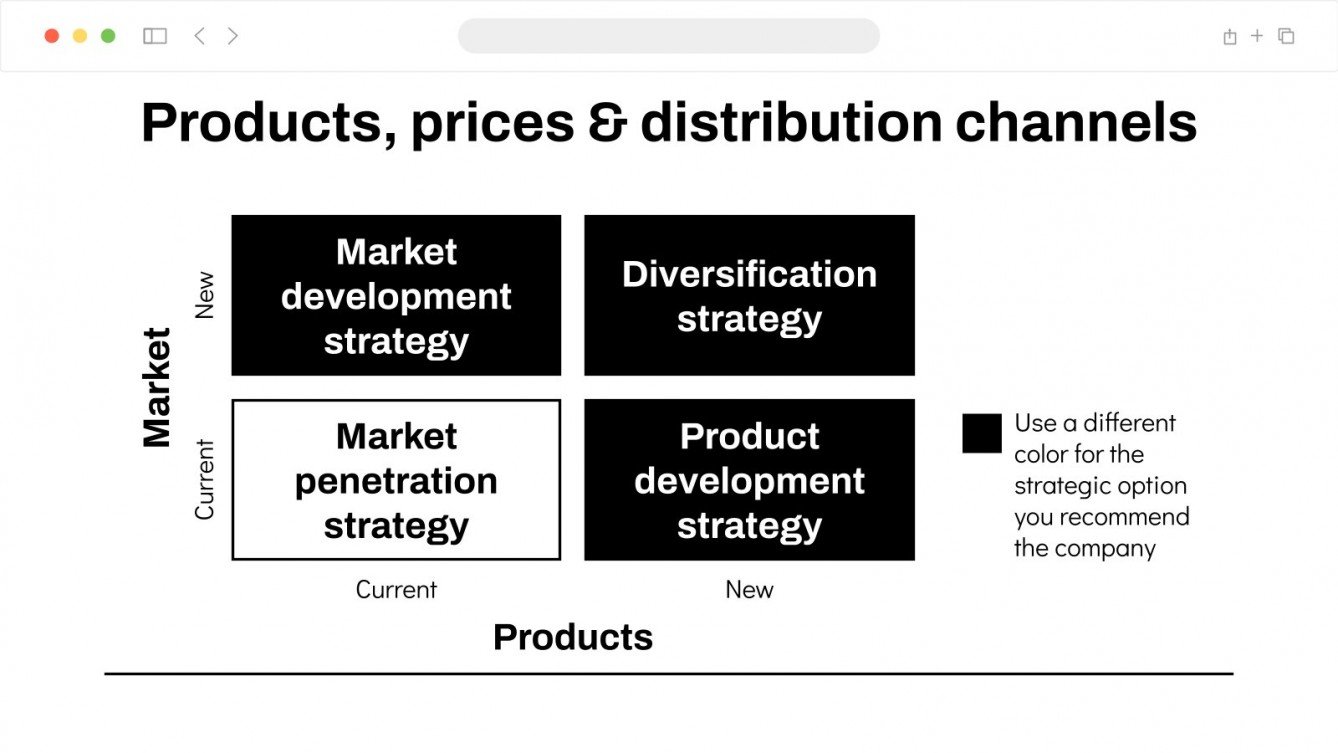 Products, prices & distribution channels

Market

New

Current

Market development strategy

Diversification strategy

Market penetration strategy

Product development strategy

Current

New

Products

Use a different color for the strategic option you recommend the company